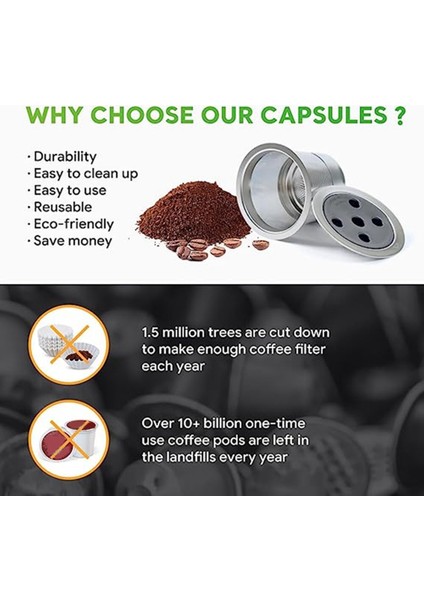 WHY CHOOSE OUR CAPSULES ?

· Durability
· Easy to clean up
· Easy to use
· Reusable
· Eco-friendly
· Save money

1.5 million trees are cut down to make enough coffee filter each year

Over 10+ billion one-time use coffee pods are left in the landfills every year